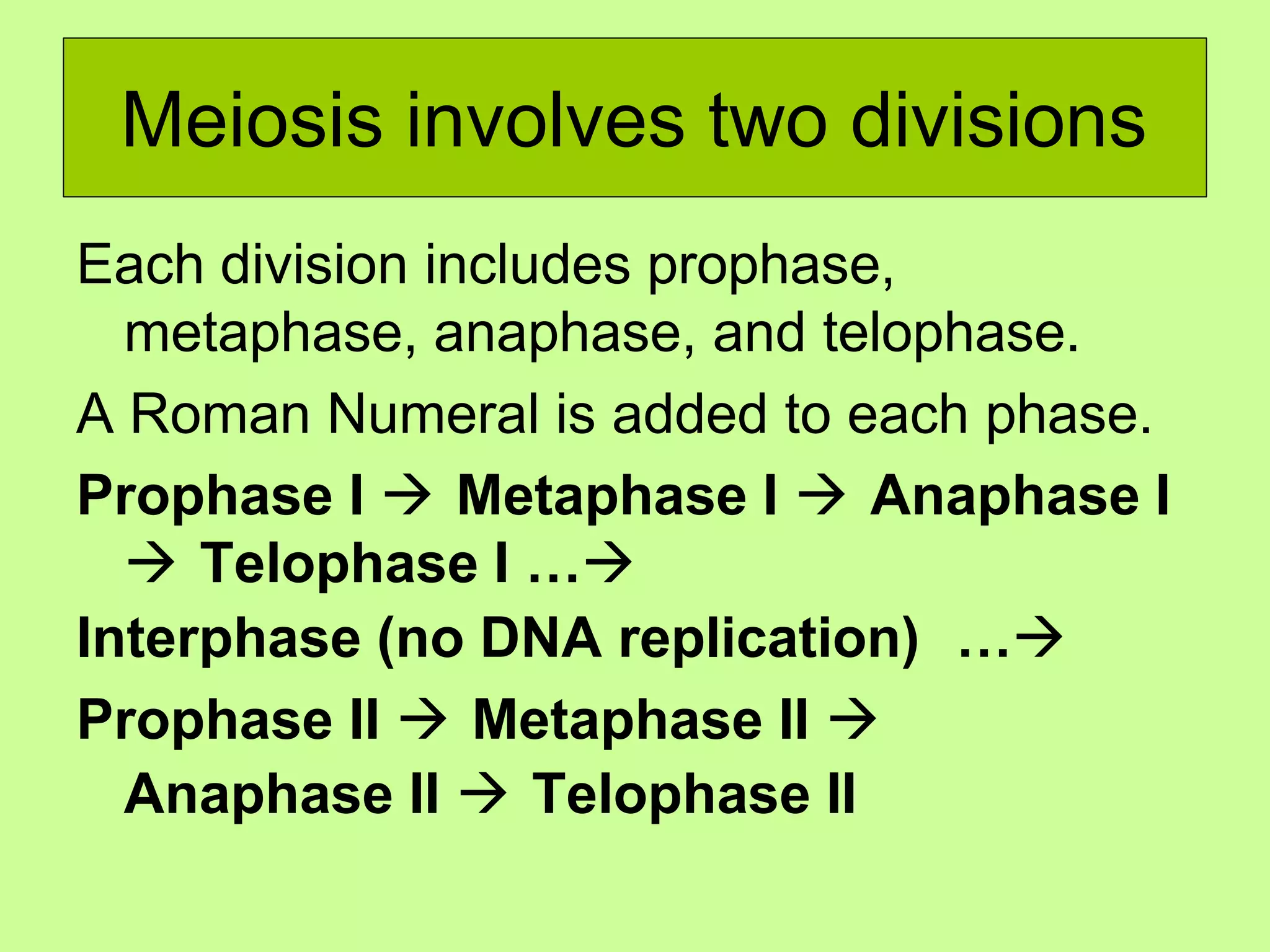 Meiosis involves two divisions

Each division includes prophase, metaphase, anaphase, and telophase.

A Roman Numeral is added to each phase.

Prophase I → Metaphase I → Anaphase I → Telophase I …→

Interphase (no DNA replication) …→

Prophase II → Metaphase II → Anaphase II → Telophase II